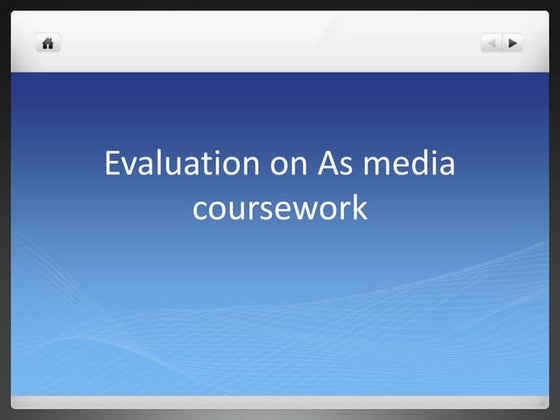 Evaluation on As media coursework